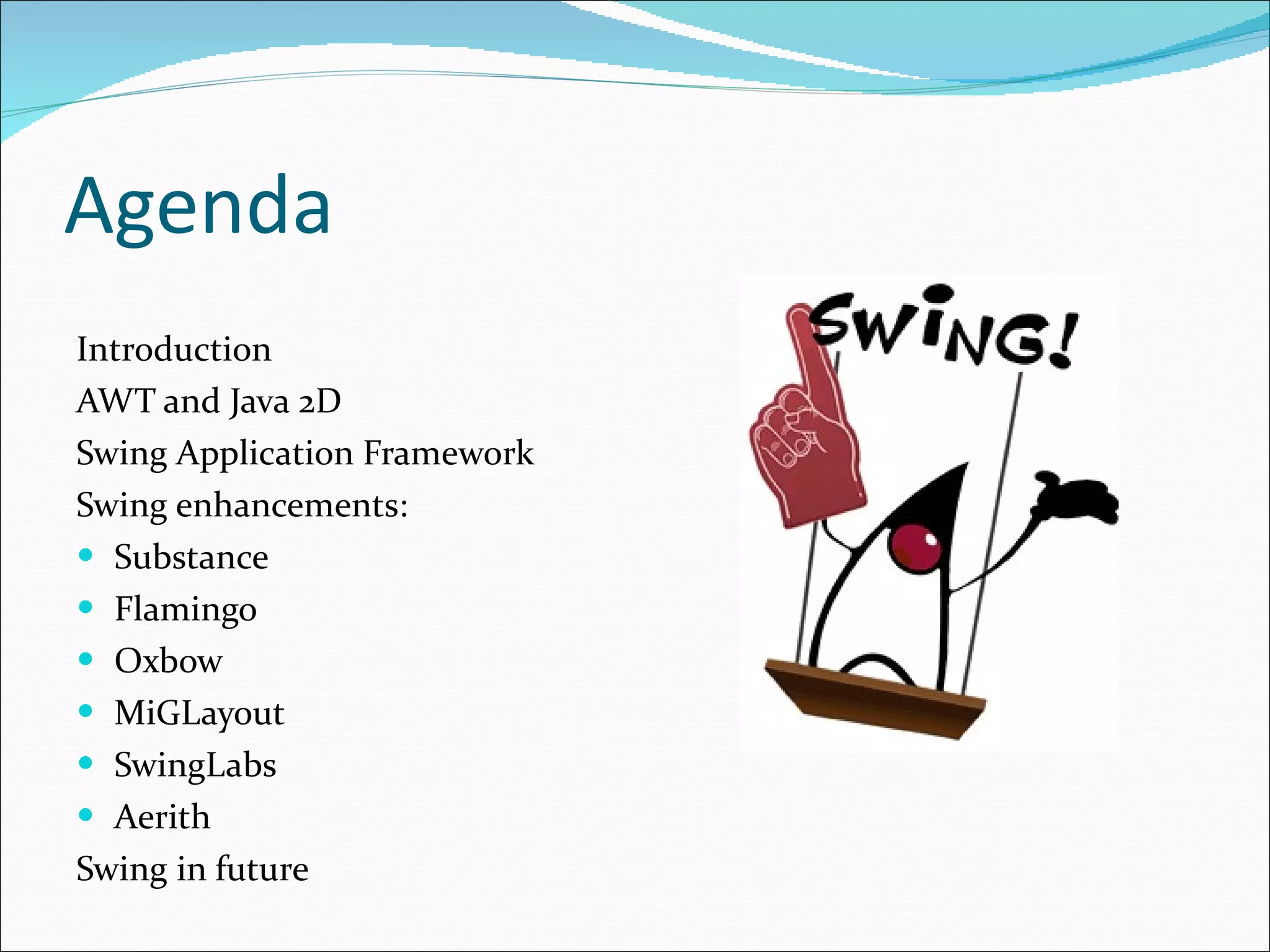 Agenda

Introduction
AWT and Java 2D
Swing Application Framework
Swing enhancements:
- Substance
- Flamingo
- Oxbow
- MiGLayout
- SwingLabs
- Aerith
Swing in future

SWING!